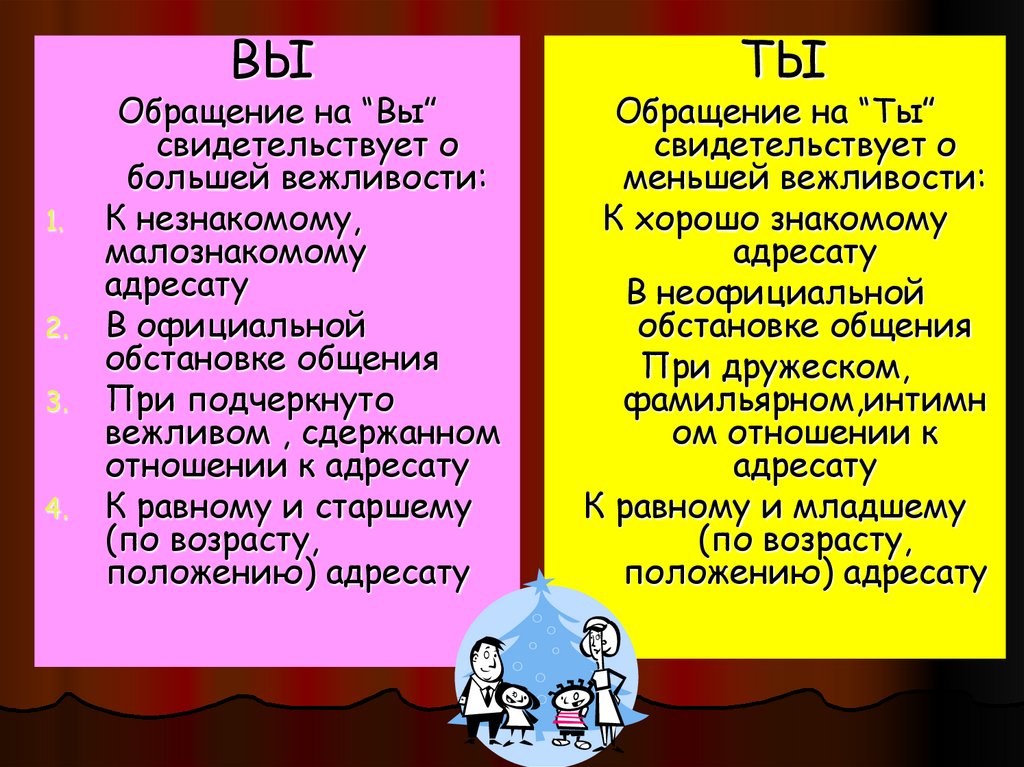 ВЫ

Обращение на “Вы” свидетельствует о большей вежливости:

1. К незнакомому, малознакомому адресату
2. В официальной обстановке общения
3. При подчеркнуто вежливом , сдержанном отношении к адресату
4. К равному и старшему (по возрасту, положению) адресату

ТЫ

Обращение на “Ты” свидетельствует о меньшей вежливости:

К хорошо знакомому адресату

В неофициальной обстановке общения

При дружеском, фамильярном,интимном отношении к адресату

К равному и младшему (по возрасту, положению) адресату